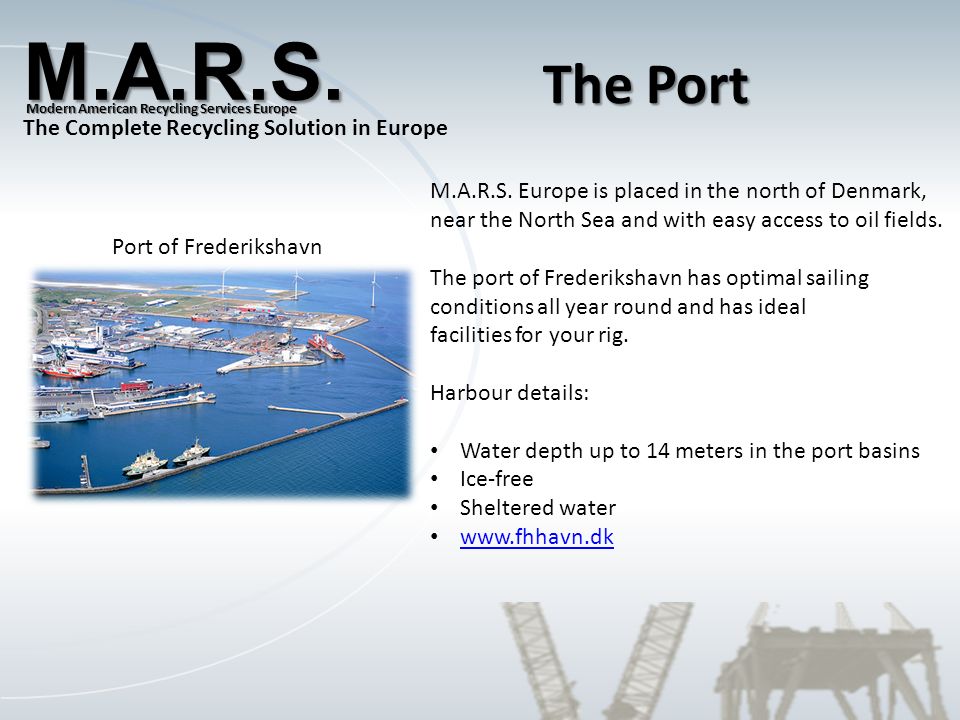 M.A.R.S.
Modern American Recycling Services Europe
The Complete Recycling Solution in Europe

The Port

Port of Frederikshavn

M.A.R.S. Europe is placed in the north of Denmark, near the North Sea and with easy access to oil fields.

The port of Frederikshavn has optimal sailing conditions all year round and has ideal facilities for your rig.

Harbour details:

• Water depth up to 14 meters in the port basins
• Ice-free
• Sheltered water
• www.fhhavn.dk